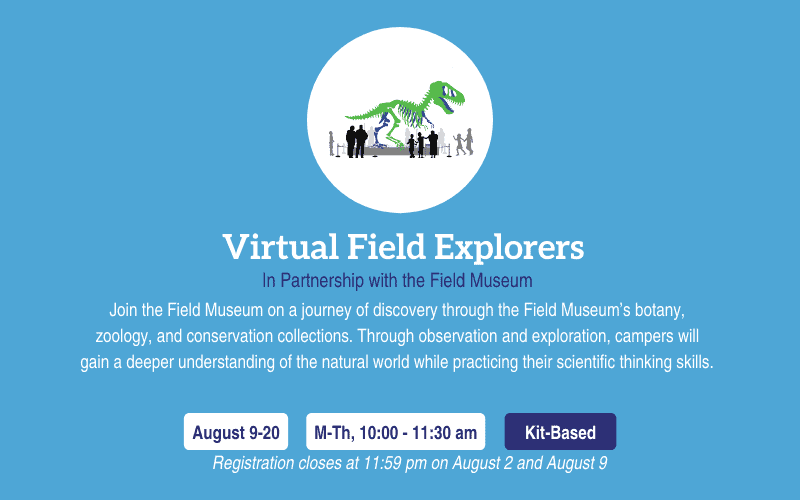 Virtual Field Explorers

In Partnership with the Field Museum

Join the Field Museum on a journey of discovery through the Field Museum's botany, zoology, and conservation collections. Through observation and exploration, campers will gain a deeper understanding of the natural world while practicing their scientific thinking skills.

August 9-20

M-Th, 10:00 - 11:30 am

Kit-Based

Registration closes at 11:59 pm on August 2 and August 9